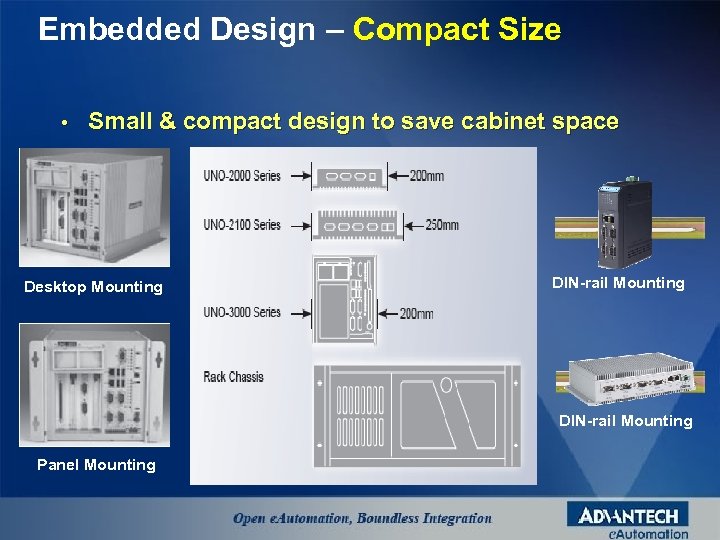 Embedded Design – Compact Size

• Small & compact design to save cabinet space

Desktop Mounting

Panel Mounting

UNO-2000 Series 200mm

UNO-2100 Series 250mm

UNO-3000 Series 200mm

Rack Chassis

DIN-rail Mounting

DIN-rail Mounting

Open eAutomation, Boundless Integration

ADVANTECH
eAutomation